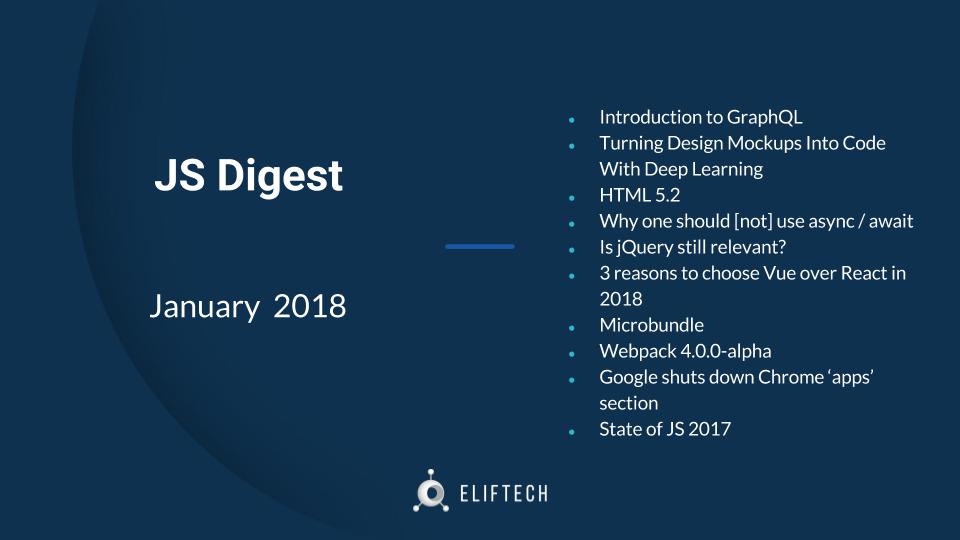 JS Digest

January 2018

- Introduction to GraphQL
- Turning Design Mockups Into Code With Deep Learning
- HTML 5.2
- Why one should [not] use async / await
- Is jQuery still relevant?
- 3 reasons to choose Vue over React in 2018
- Microbundle
- Webpack 4.0.0-alpha
- Google shuts down Chrome ‘apps’ section
- State of JS 2017

ELIFTECH